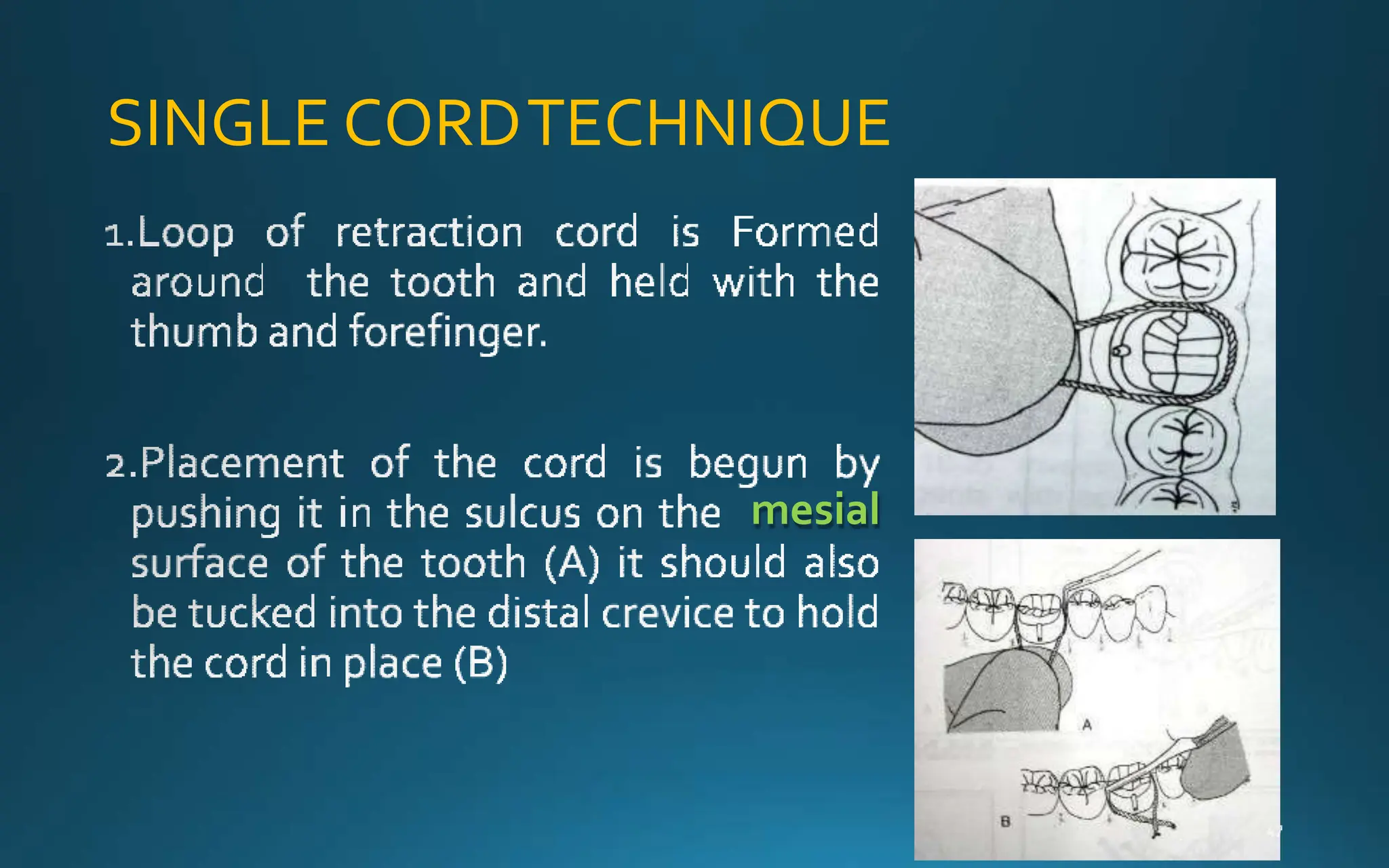 SINGLE CORD TECHNIQUE

1.Loop of retraction cord is Formed around the tooth and held with the thumb and forefinger.

2.Placement of the cord is begun by pushing it in the sulcus on the mesial surface of the tooth (A) it should also be tucked into the distal crevice to hold the cord in place (B)

A

B